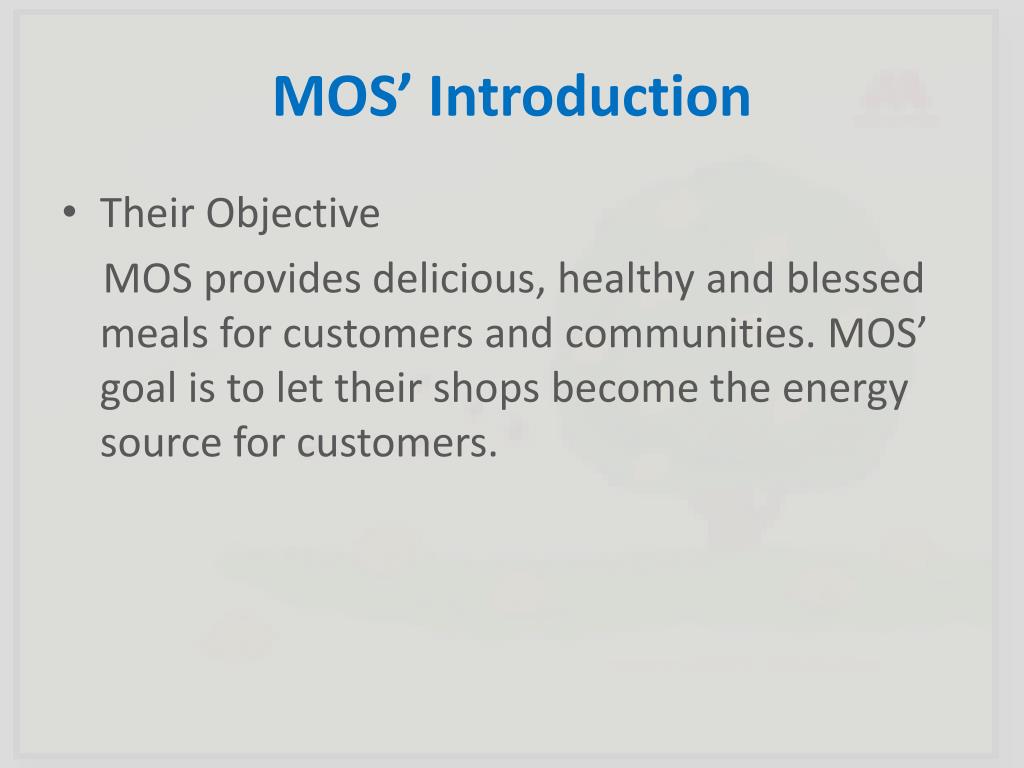 MOS’ Introduction

• Their Objective

MOS provides delicious, healthy and blessed meals for customers and communities. MOS’ goal is to let their shops become the energy source for customers.